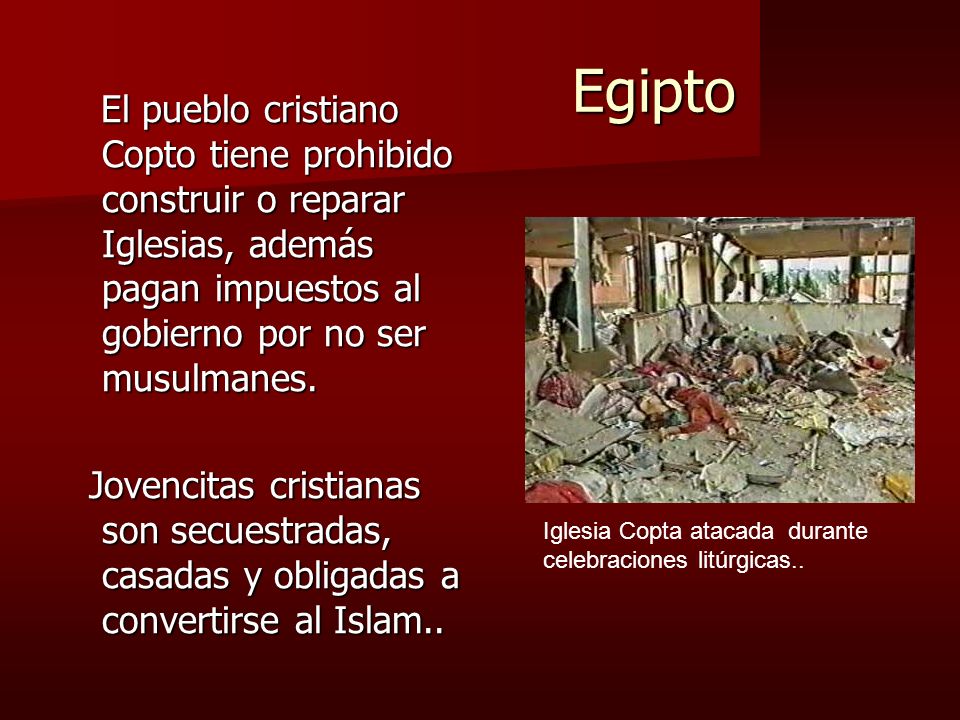 Egipto

El pueblo cristiano Copto tiene prohibido construir o reparar Iglesias, además pagan impuestos al gobierno por no ser musulmanes.

Jovencitas cristianas son secuestradas, casadas y obligadas a convertirse al Islam..

Iglesia Copta atacada durante celebraciones litúrgicas..